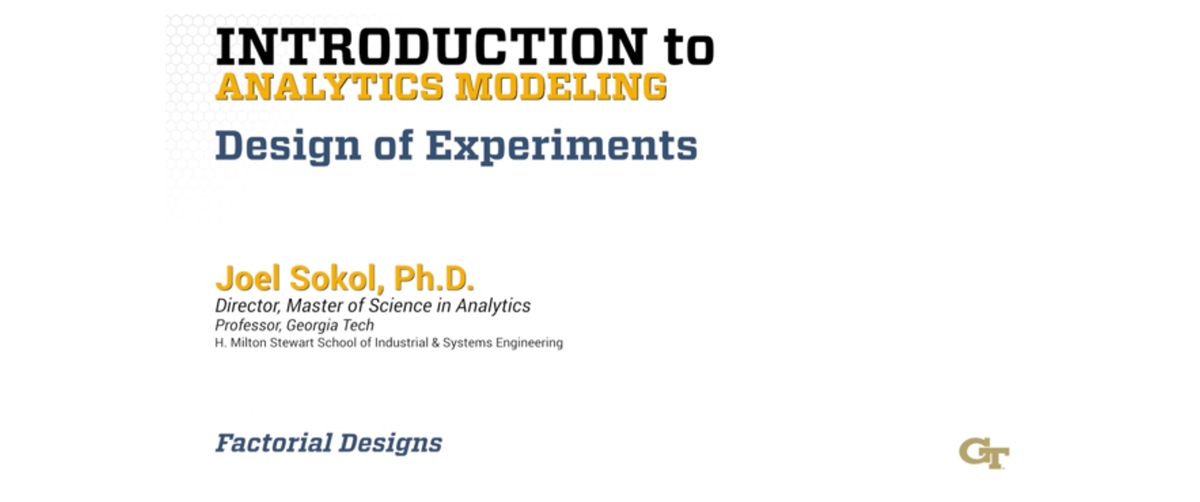 INTRODUCTION to
ANALYTICS MODELING
Design of Experiments

Joel Sokol, Ph.D.
Director, Master of Science in Analytics
Professor, Georgia Tech
H. Milton Stewart School of Industrial & Systems Engineering

Factorial Designs

GT